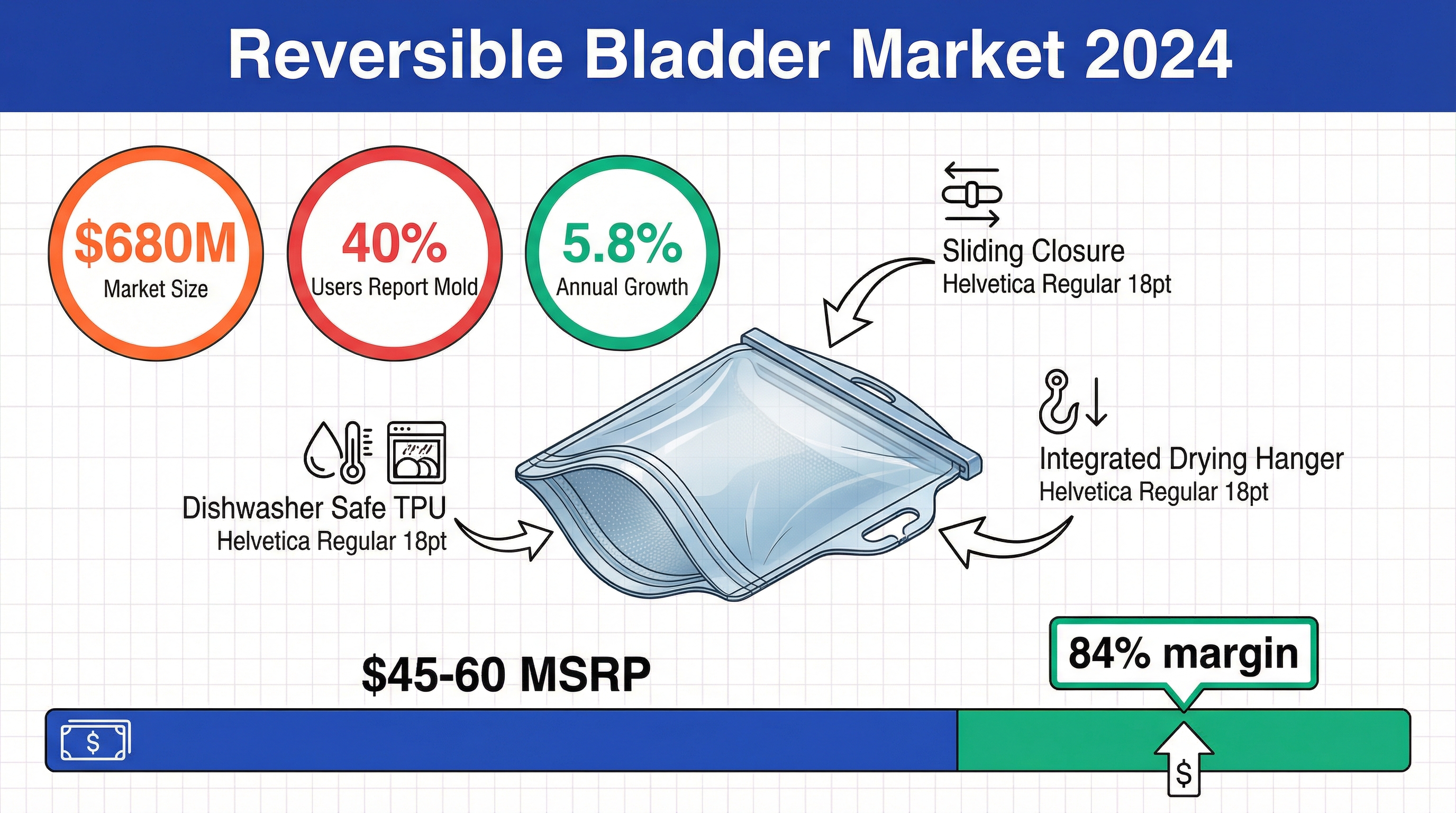 Reversible Bladder Market 2024

$680M
Market Size

40%
Users Report Mold

5.8%
Annual Growth

Sliding Closure
Helvetica Regular 18pt

Dishwasher Safe TPU
Helvetica Regular 18pt

Integrated Drying Hanger
Helvetica Regular 18pt

$45-60 MSRP

84% margin

$

$